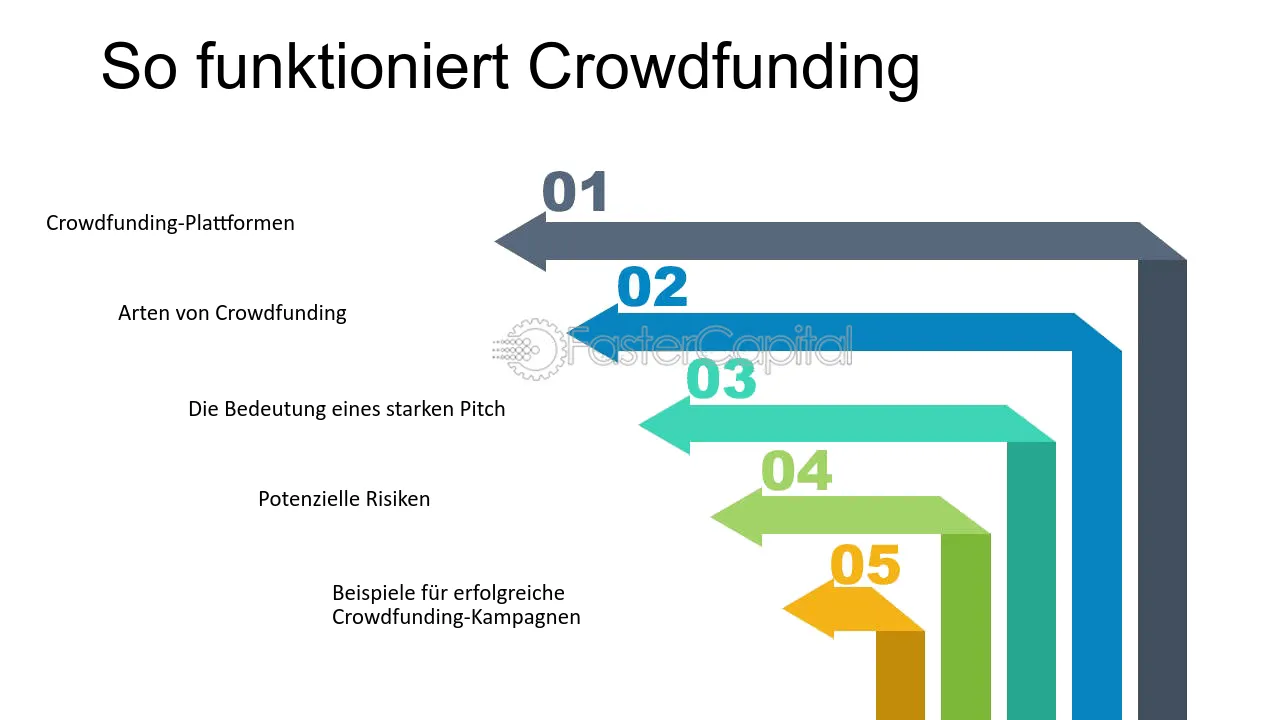 So funktioniert Crowdfunding

01

Crowdfunding-Plattformen

02

Arten von Crowdfunding

FasterCapital

03

Die Bedeutung eines starken Pitch

04

Potenzielle Risiken

05

Beispiele für erfolgreiche Crowdfunding-Kampagnen